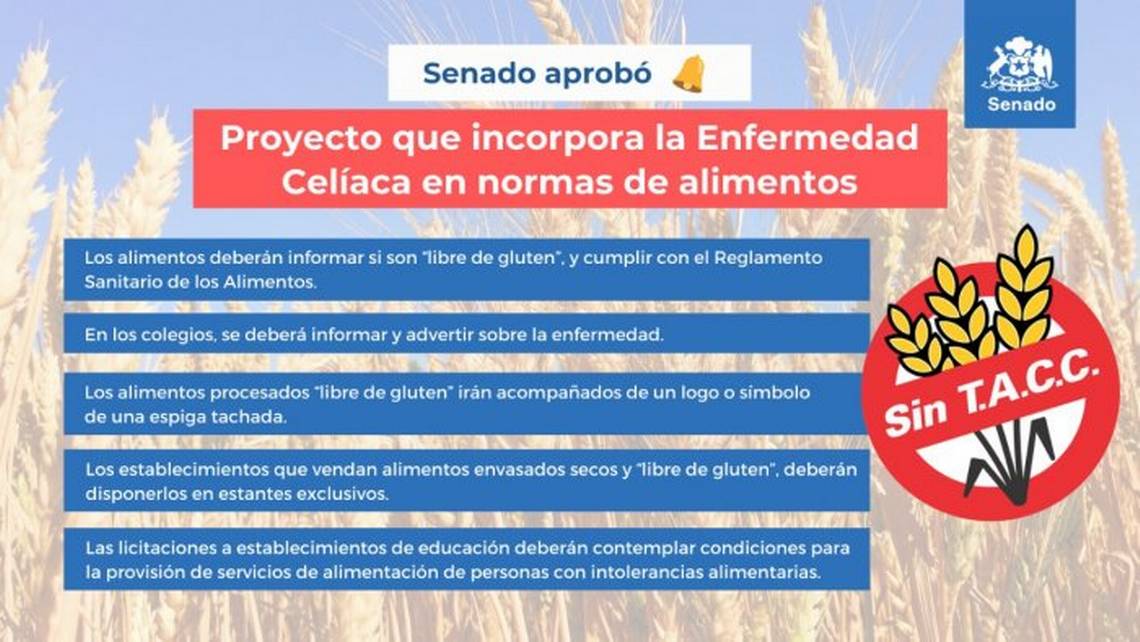 Senado aprobó

Senado

Proyecto que incorpora la Enfermedad Celíaca en normas de alimentos

Los alimentos deberán informar si son "libre de gluten", y cumplir con el Reglamento Sanitario de los Alimentos.

En los colegios, se deberá informar y advertir sobre la enfermedad.

Los alimentos procesados "libre de gluten" irán acompañados de un logo o símbolo de una espiga tachada.

Los establecimientos que vendan alimentos envasados secos y "libre de gluten", deberán disponerlos en estantes exclusivos.

Las licitaciones a establecimientos de educación deberán contemplar condiciones para la provisión de servicios de alimentación de personas con intolerancias alimentarias.

Sin T.A.C.C.